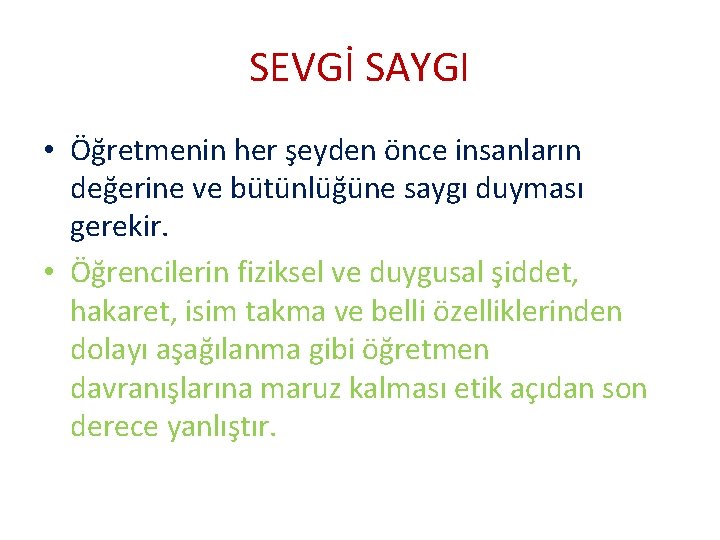 SEVGİ SAYGI

• Öğretmenin her şeyden önce insanların değerine ve bütünlüğüne saygı duyması gerekir.

• Öğrencilerin fiziksel ve duygusal şiddet, hakaret, isim takma ve belli özelliklerinden dolayı aşağılanma gibi öğretmen davranışlarına maruz kalması etik açıdan son derece yanlıştır.